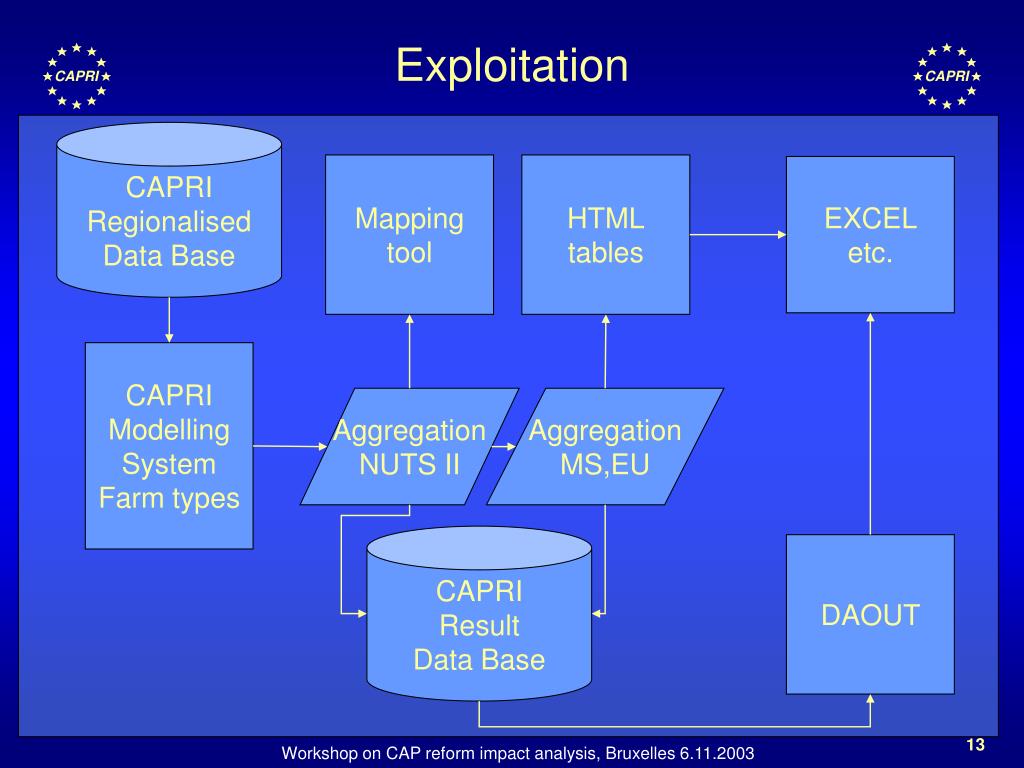 CAPRI

Exploitation

CAPRI

CAPRI Regionalised Data Base

Mapping tool

HTML tables

EXCEL etc.

CAPRI Modelling System Farm types

Aggregation NUTS II

Aggregation MS,EU

CAPRI Result Data Base

DAOUT

Workshop on CAP reform impact analysis, Bruxelles 6.11.2003

13